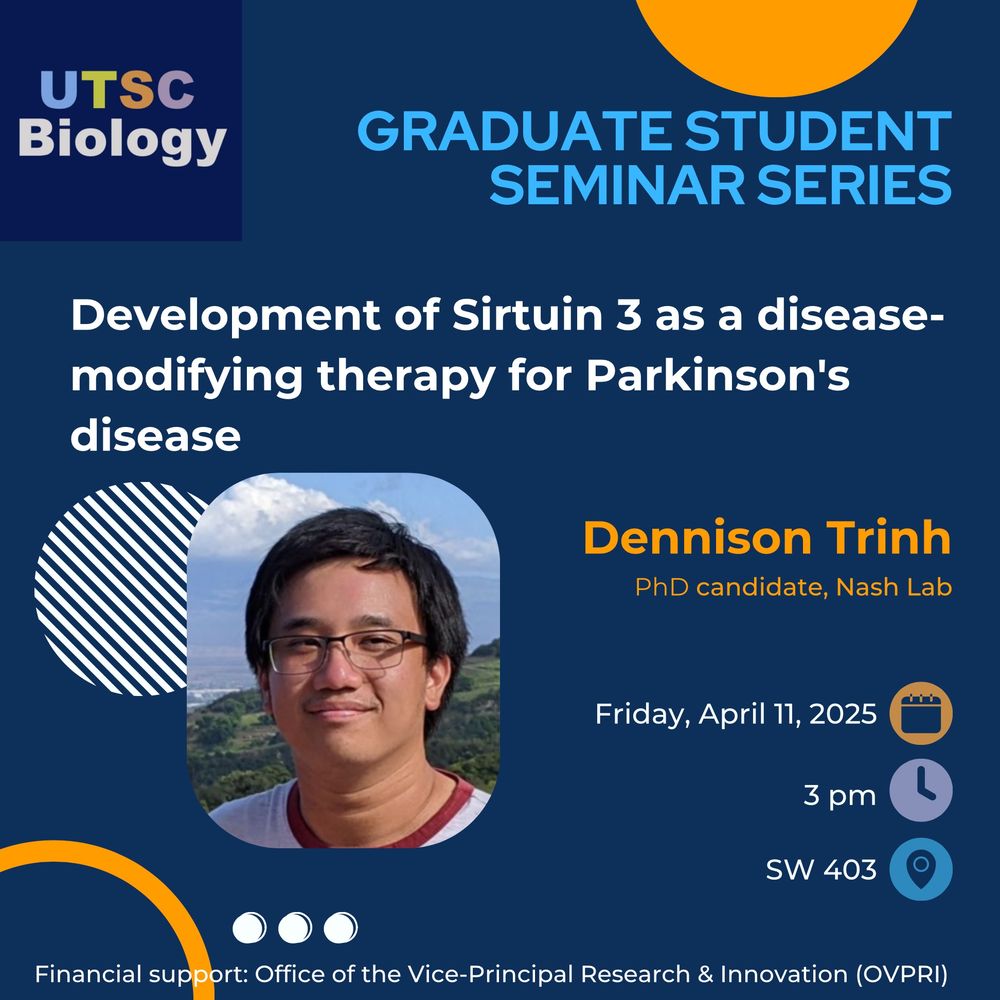 UTSC
Biology

GRADUATE STUDENT SEMINAR SERIES

Development of Sirtuin 3 as a disease-modifying therapy for Parkinson's disease

Dennison Trinh
PhD candidate, Nash Lab

Friday, April 11, 2025

3 pm

SW 403

Financial support: Office of the Vice-Principal Research & Innovation (OVPRI)